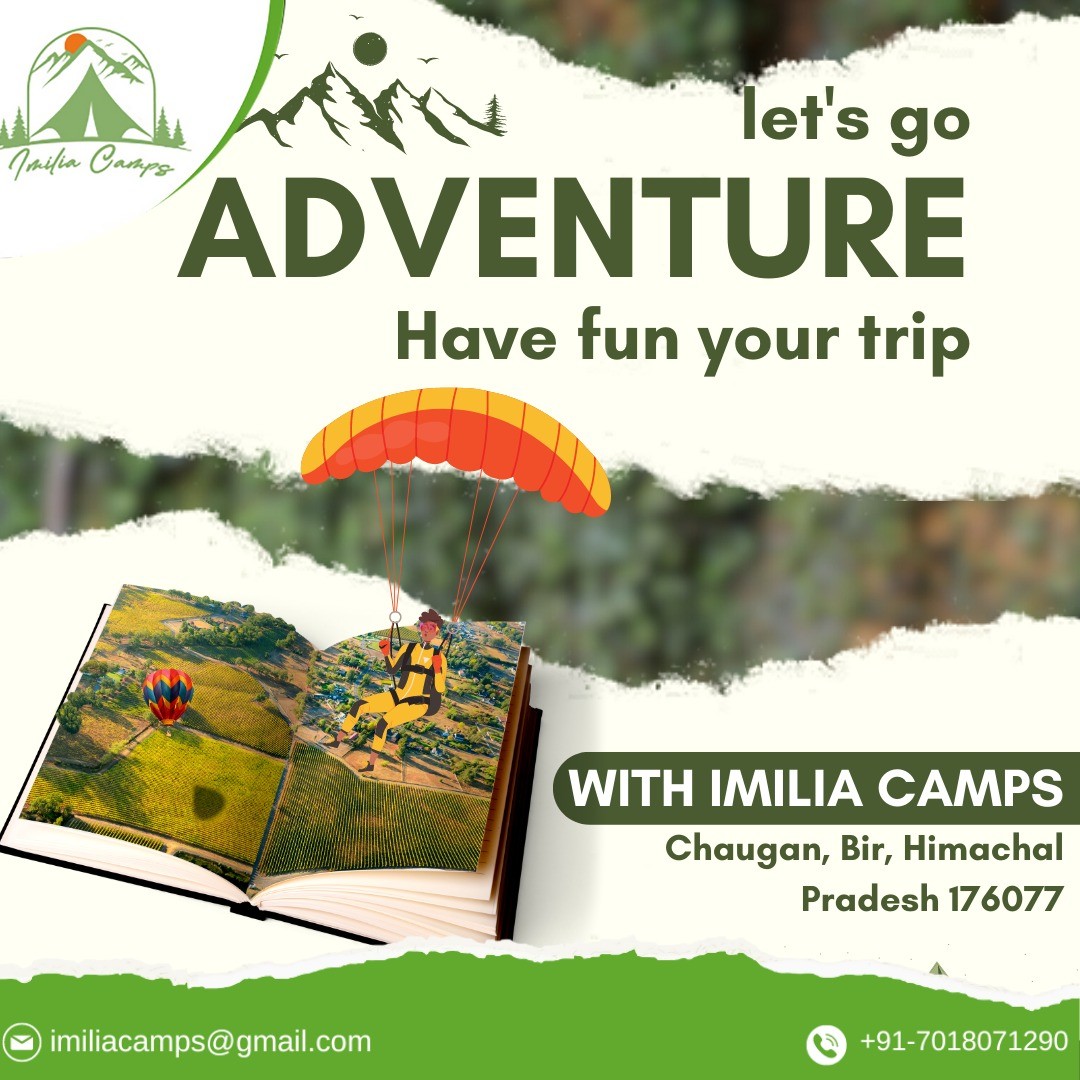 Imilia Camps

let's go
ADVENTURE
Have fun your trip

WITH IMILIA CAMPS
Chaugan, Bir, Himachal Pradesh 176077

imiliacamps@gmail.com
+91-7018071290